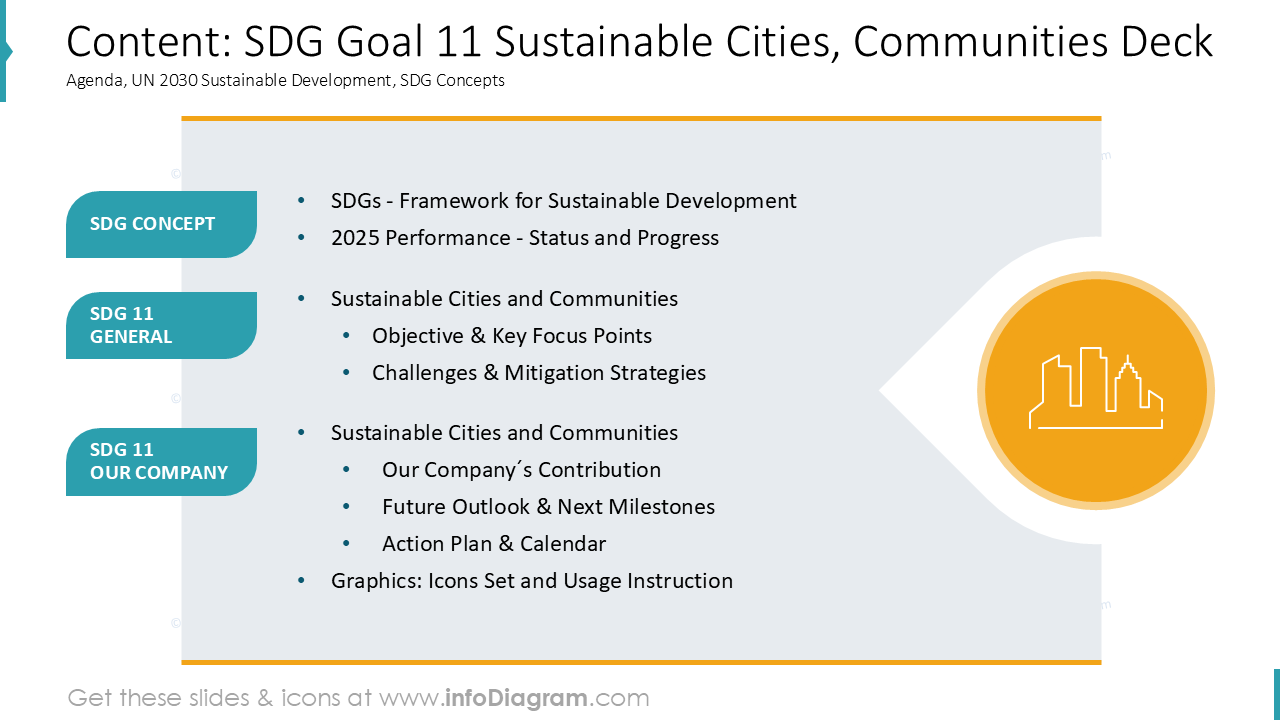 Content: SDG Goal 11 Sustainable Cities, Communities Deck
Agenda, UN 2030 Sustainable Development, SDG Concepts

SDG CONCEPT

- SDGs - Framework for Sustainable Development
- 2025 Performance - Status and Progress

SDG 11 GENERAL

- Sustainable Cities and Communities
  - Objective & Key Focus Points
  - Challenges & Mitigation Strategies

SDG 11 OUR COMPANY

- Sustainable Cities and Communities
  - Our Company´s Contribution
  - Future Outlook & Next Milestones
  - Action Plan & Calendar
- Graphics: Icons Set and Usage Instruction

Get these slides & icons at www.infoDiagram.com